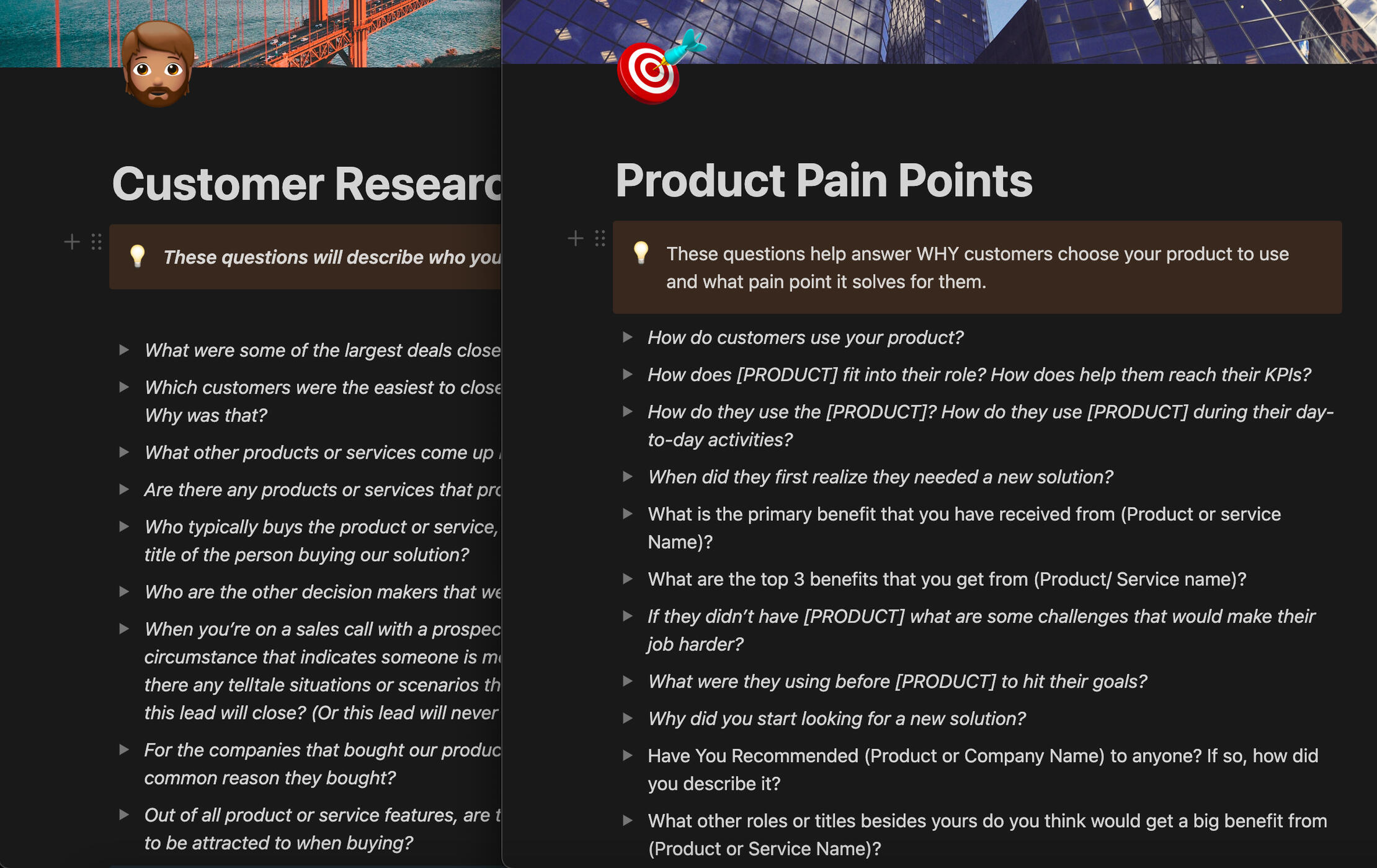 Customer Researc

These questions will describe who you

What were some of the largest deals close

Which customers were the easiest to close Why was that?

What other products or services come up

Are there any products or services that pro

Who typically buys the product or service, title of the person buying our solution?

Who are the other decision makers that we

When you're on a sales call with a prospec circumstance that indicates someone is m there any telltale situations or scenarios th this lead will close? (Or this lead will never

For the companies that bought our produc common reason they bought?

Out of all product or service features, are t to be attracted to when buying?

Product Pain Points

These questions help answer WHY customers choose your product to use and what pain point it solves for them.

How do customers use your product?

How does [PRODUCT] fit into their role? How does help them reach their KPIs?

How do they use the [PRODUCT]? How do they use [PRODUCT] during their day-to-day activities?

When did they first realize they needed a new solution?

What is the primary benefit that you have received from (Product or service Name)?

What are the top 3 benefits that you get from (Product/ Service name)?

If they didn't have [PRODUCT] what are some challenges that would make their job harder?

What were they using before [PRODUCT] to hit their goals?

Why did you start looking for a new solution?

Have You Recommended (Product or Company Name) to anyone? If so, how did you describe it?

What other roles or titles besides yours do you think would get a big benefit from (Product or Service Name)?